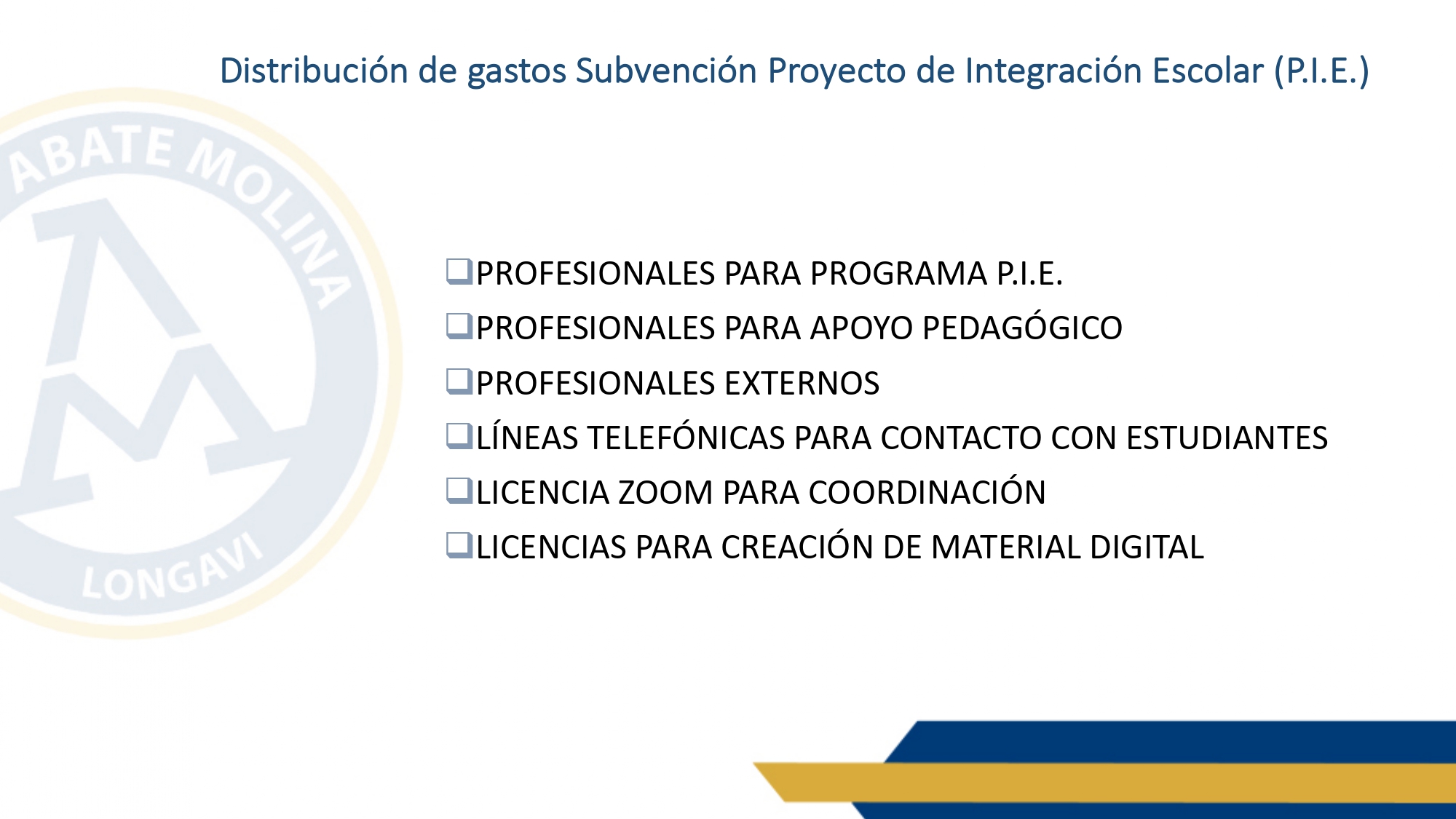 Distribución de gastos Subvención Proyecto de Integración Escolar (P.I.E.)

ABATE MOLINA

LONGAVI

❑PROFESIONALES PARA PROGRAMA P.I.E.
❑PROFESIONALES PARA APOYO PEDAGÓGICO
❑PROFESIONALES EXTERNOS
❑LÍNEAS TELEFÓNICAS PARA CONTACTO CON ESTUDIANTES
❑LICENCIA ZOOM PARA COORDINACIÓN
❑LICENCIAS PARA CREACIÓN DE MATERIAL DIGITAL